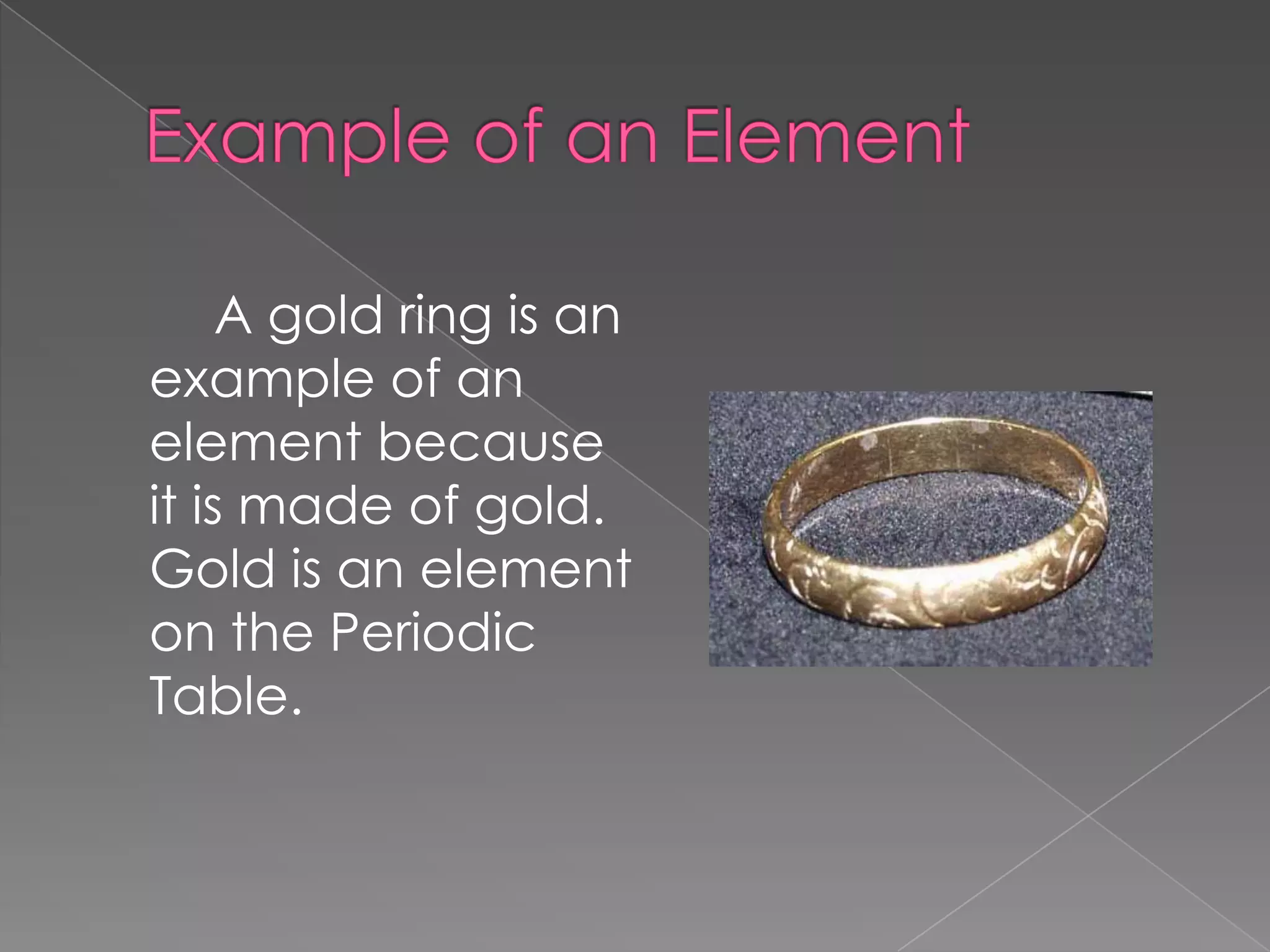 Example of an Element

A gold ring is an example of an element because it is made of gold. Gold is an element on the Periodic Table.